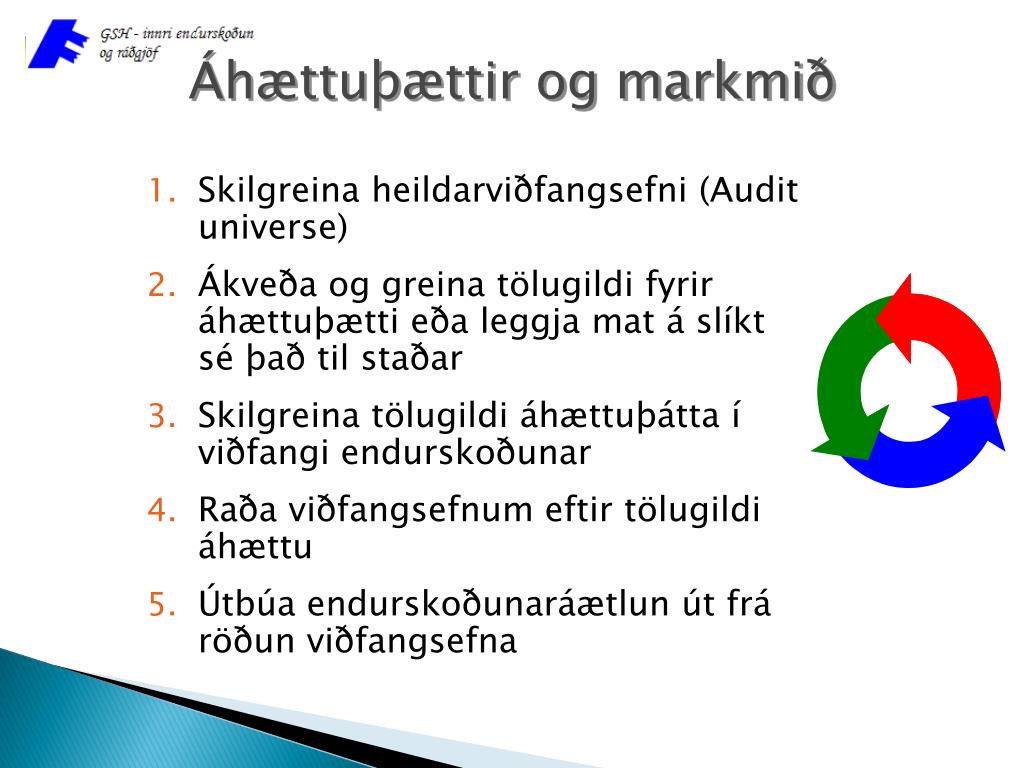 GSH - innri endurskoðun og ráðgjöf

Áhættuþættir og markmið

1. Skilgreina heildarviðfangsefni (Audit universe)
2. Ákveða og greina tölugildi fyrir áhættuþætti eða leggja mat á slíkt sé það til staðar
3. Skilgreina tölugildi áhættuþátta í viðfangi endurskoðunar
4. Raða viðfangsefnum eftir tölugildi áhættu
5. Útbúa endurskoðunaráætlun út frá röðun viðfangsefna